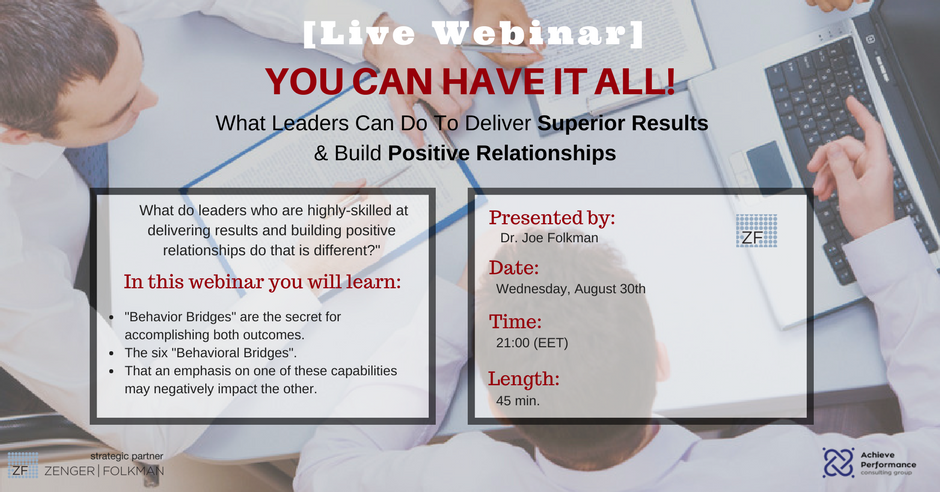 [Live Webinar]

YOU CAN HAVE IT ALL!

What Leaders Can Do To Deliver Superior Results & Build Positive Relationships

What do leaders who are highly-skilled at delivering results and building positive relationships do that is different?"

In this webinar you will learn:

- "Behavior Bridges" are the secret for accomplishing both outcomes.
- The six "Behavioral Bridges".
- That an emphasis on one of these capabilities may negatively impact the other.

Presented by:
Dr. Joe Folkman

ZF

Date:
Wednesday, August 30th

Time:
21:00 (EET)

Length:
45 min.

ZF strategic partner ZENGER | FOLKMAN

Achieve Performance consulting group